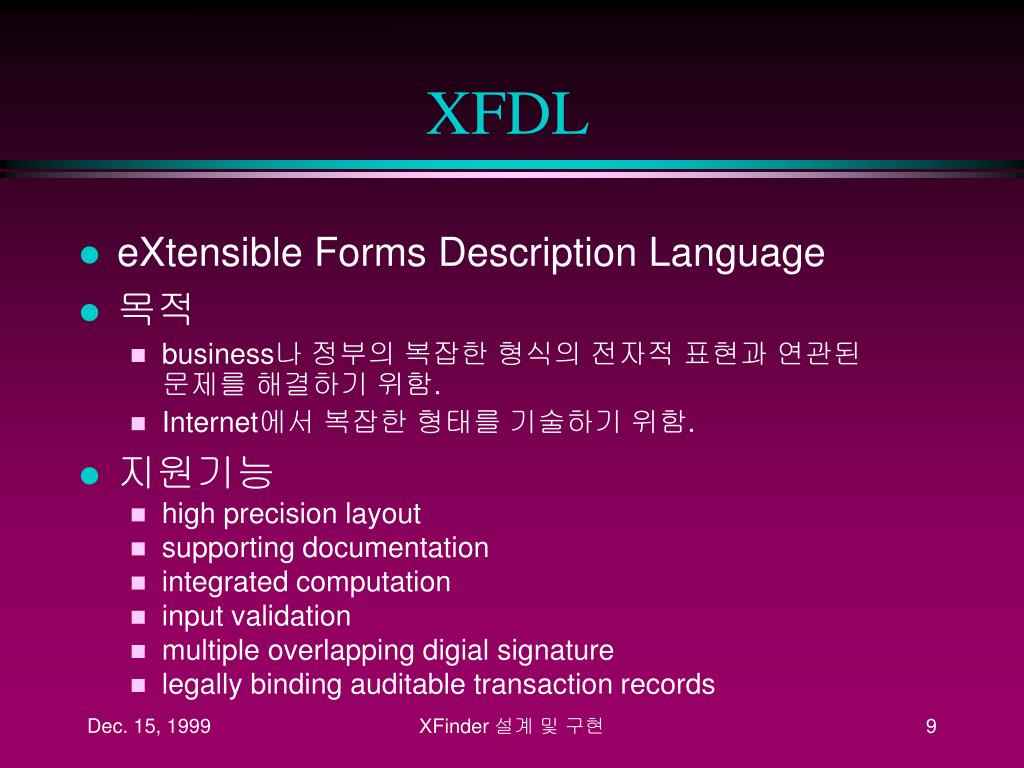 XFDL

eXtensible Forms Description Language

목적

business나 정부의 복잡한 형식의 전자적 표현과 연관된 문제를 해결하기 위함.

Internet에서 복잡한 형태를 기술하기 위함.

지원기능

high precision layout

supporting documentation

integrated computation

input validation

multiple overlapping digial signature

legally binding auditable transaction records

Dec. 15, 1999

XFinder 설계 및 구현

9